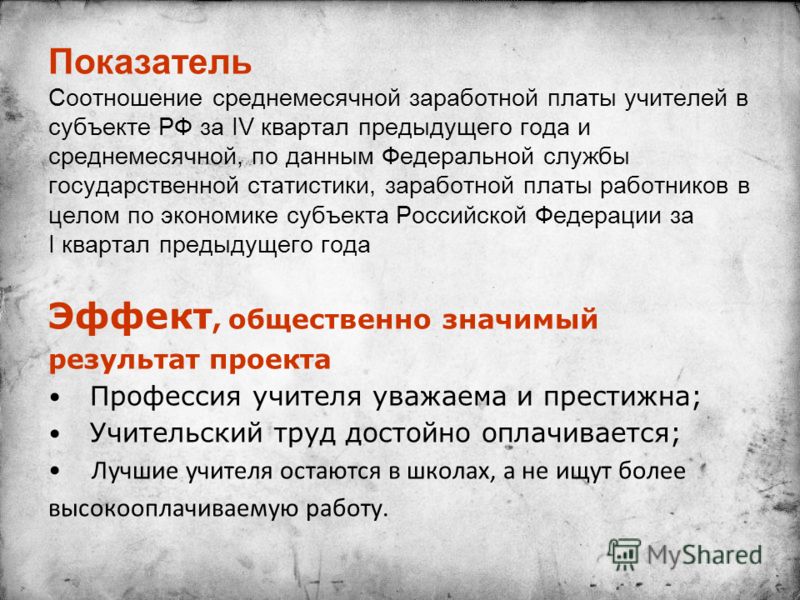 Показатель
Соотношение среднемесячной заработной платы учителей в субъекте РФ за IV квартал предыдущего года и среднемесячной, по данным Федеральной службы государственной статистики, заработной платы работников в целом по экономике субъекта Российской Федерации за I квартал предыдущего года

Эффект, общественно значимый результат проекта
• Профессия учителя уважаема и престижна;
• Учительский труд достойно оплачивается;
• Лучшие учителя остаются в школах, а не ищут более высокооплачиваемую работу.

MyShared